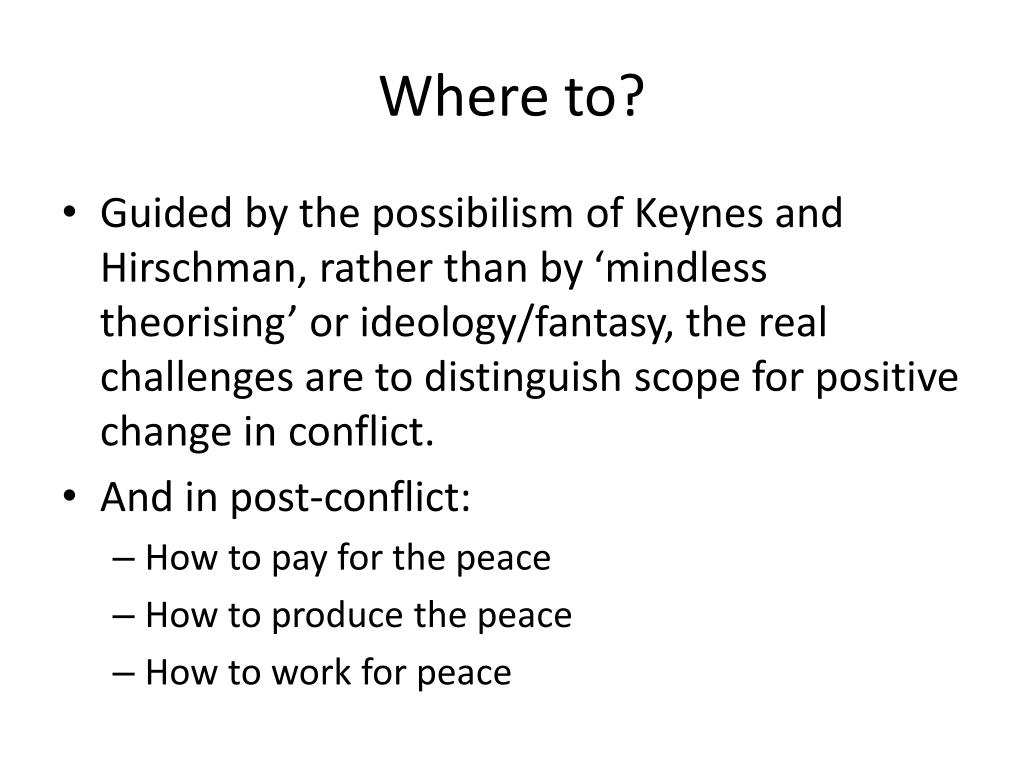 Where to?

• Guided by the possibilism of Keynes and Hirschman, rather than by ‘mindless theorising’ or ideology/fantasy, the real challenges are to distinguish scope for positive change in conflict.
• And in post-conflict:
– How to pay for the peace
– How to produce the peace
– How to work for peace